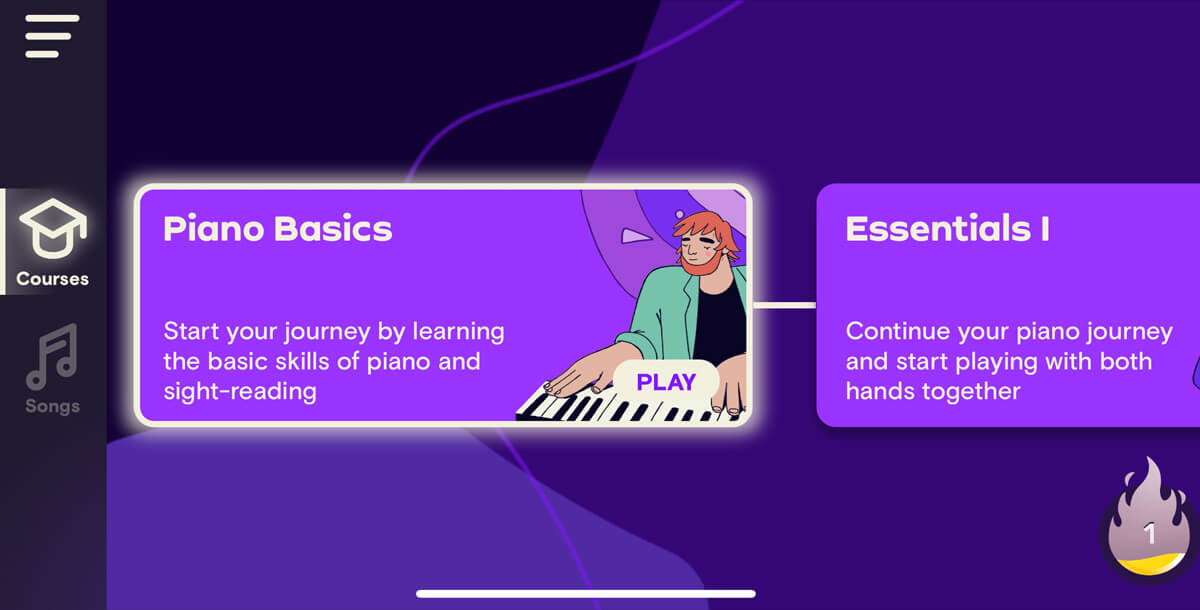 Courses

Songs

Piano Basics

Start your journey by learning the basic skills of piano and sight-reading

PLAY

Essentials I

Continue your piano journey and start playing with both hands together

1